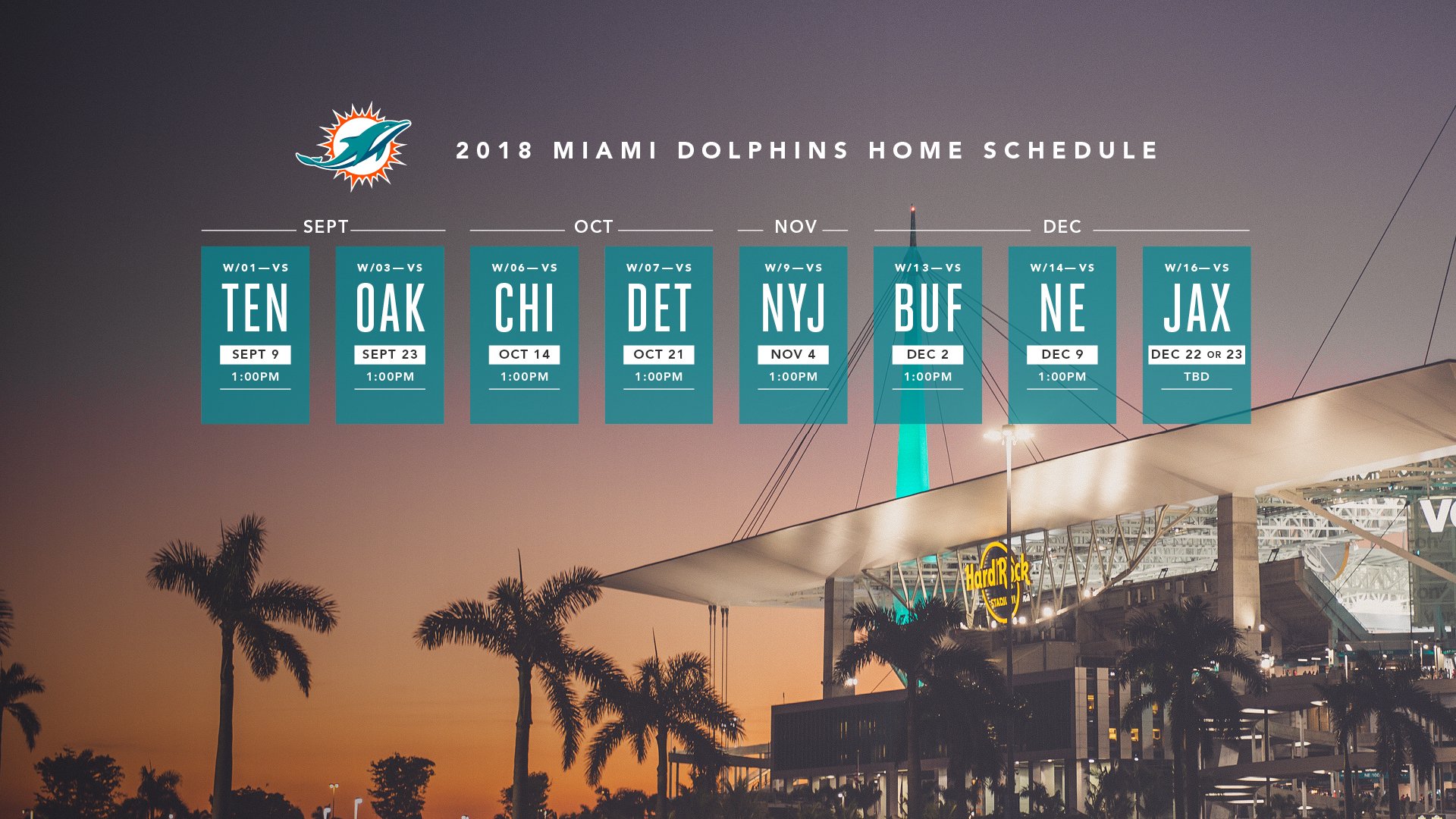 2018 MIAMI DOLPHINS HOME SCHEDULE

SEPT

W/01—VS
TEN
SEPT 9
1:00PM

W/03—VS
OAK
SEPT 23
1:00PM

OCT

W/06—VS
CHI
OCT 14
1:00PM

W/07—VS
DET
OCT 21
1:00PM

NOV

W/9—VS
NYJ
NOV 4
1:00PM

DEC

W/13—VS
BUF
DEC 2
1:00PM

W/14—VS
NE
DEC 9
1:00PM

W/16—VS
JAX
DEC 22 OR 23
TBD

Hard Rock STADIUM